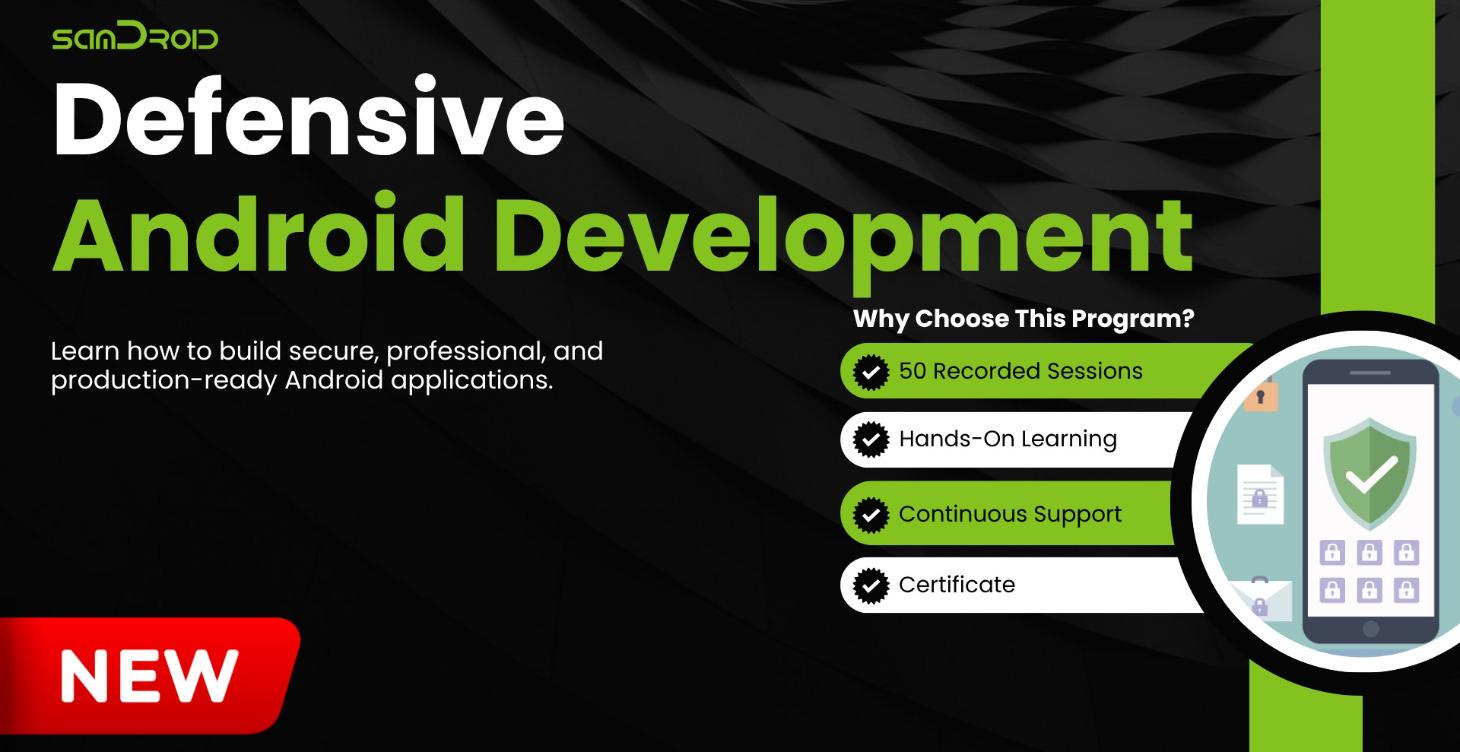 samDroid

Defensive
Android Development

Learn how to build secure, professional, and production-ready Android applications.

Why Choose This Program?

50 Recorded Sessions

Hands-On Learning

Continuous Support

Certificate

NEW